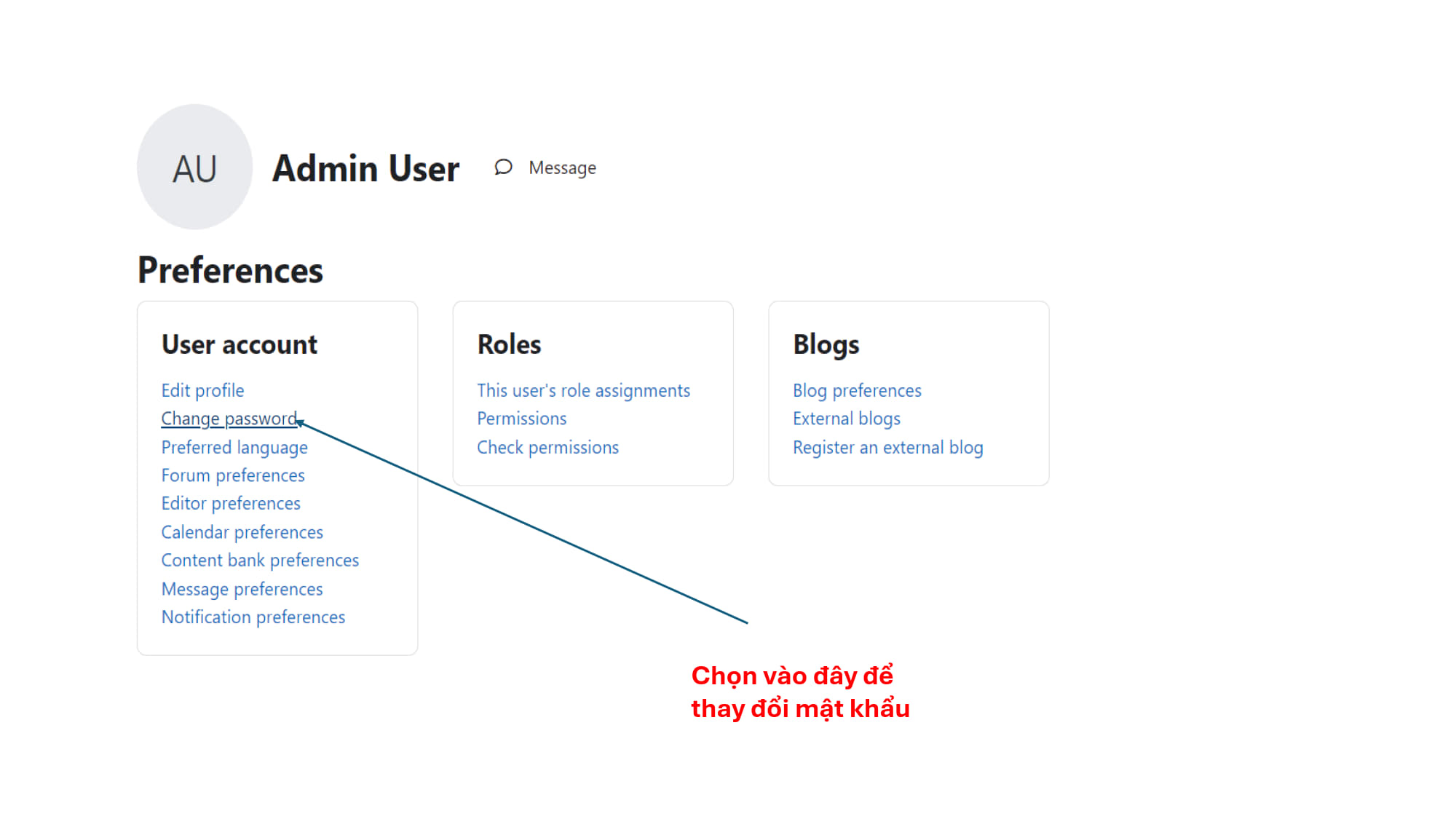 AU Admin User

Message

Preferences

User account

Edit profile
Change password
Preferred language
Forum preferences
Editor preferences
Calendar preferences
Content bank preferences
Message preferences
Notification preferences

Roles

This user's role assignments
Permissions
Check permissions

Blogs

Blog preferences
External blogs
Register an external blog

Chọn vào đây để thay đổi mật khẩu